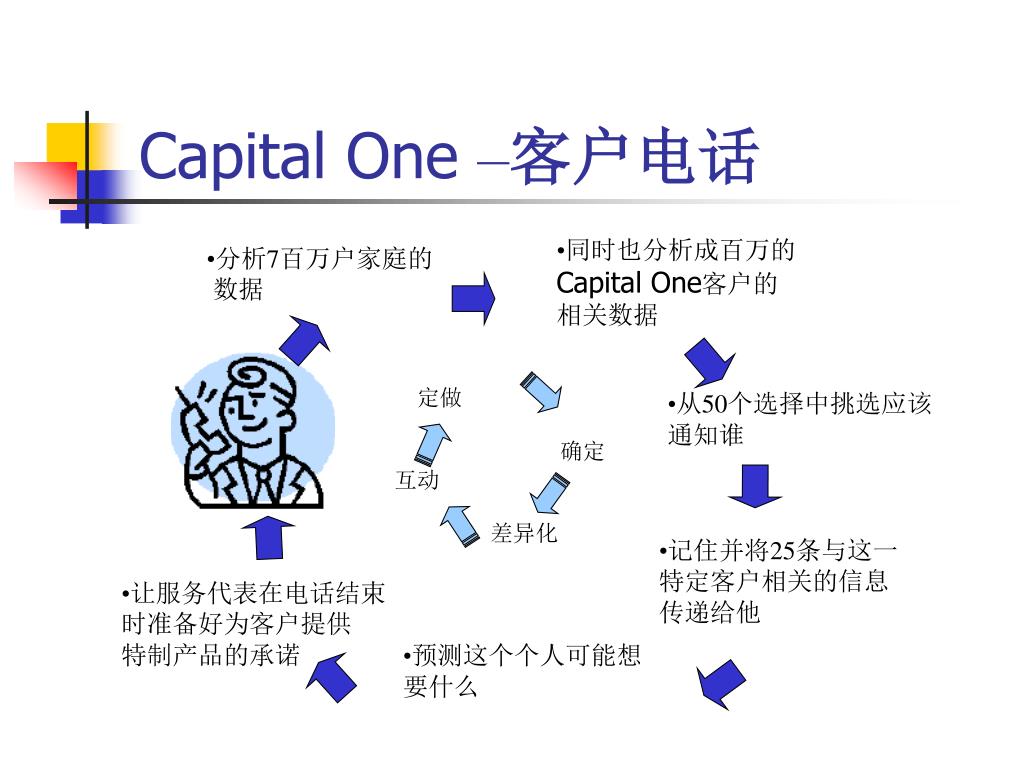 Capital One –客户电话

•分析7百万户家庭的数据

•同时也分析成百万的Capital One客户的相关数据

•从50个选择中挑选应该通知谁

•记住并将25条与这一特定客户相关的信息传递给他

•预测这个个人可能想要什么

•让服务代表在电话结束时准备好为客户提供特制产品的承诺

定做

确定

差异化

互动